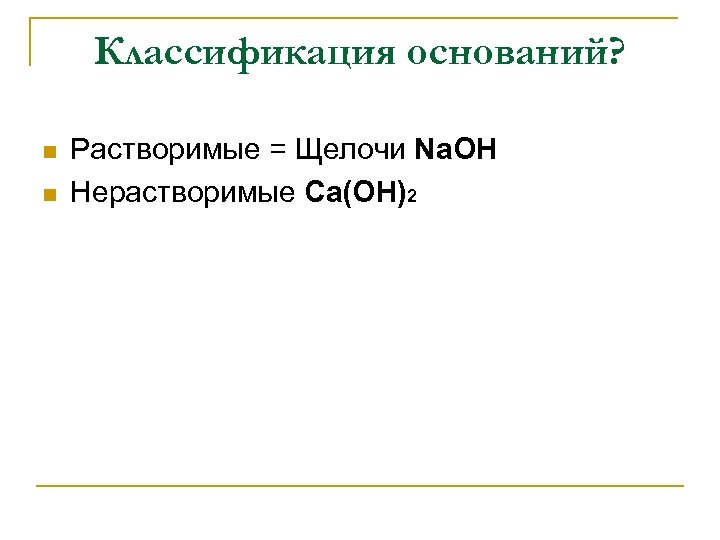 Классификация оснований?

Растворимые = Щелочи $NaOH$

Нерастворимые $Ca(OH)_2$